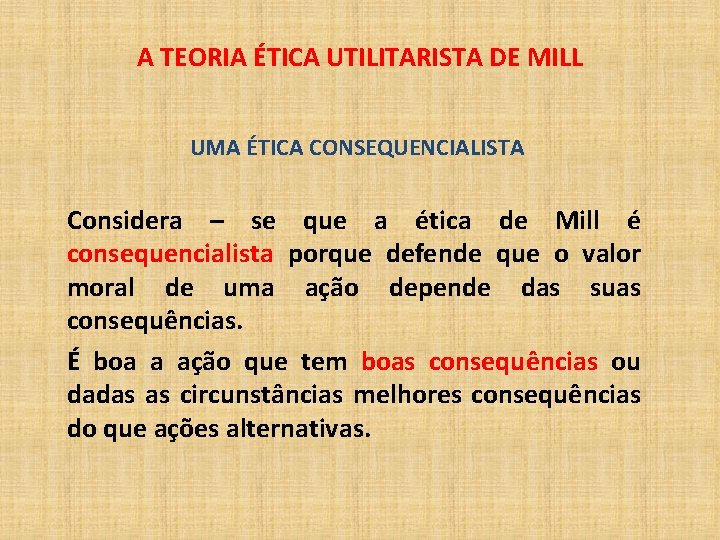 A TEORIA ÉTICA UTILITARISTA DE MILL

UMA ÉTICA CONSEQUENCIALISTA

Considera – se que a ética de Mill é consequencialista porque defende que o valor moral de uma ação depende das suas consequências.

É boa a ação que tem boas consequências ou dadas as circunstâncias melhores consequências do que ações alternativas.